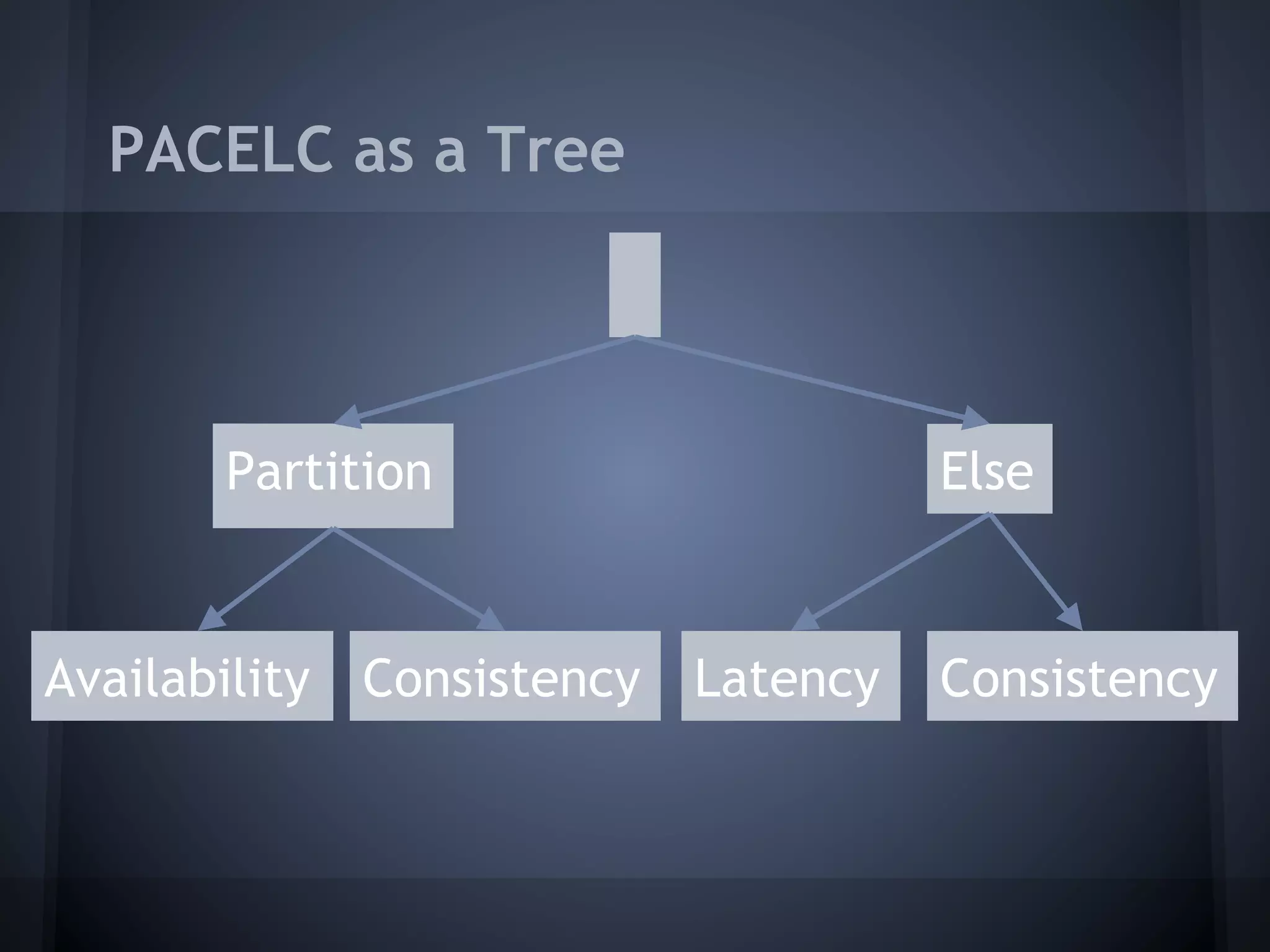 PACELC as a Tree

Partition

Else

Availability

Consistency

Latency

Consistency